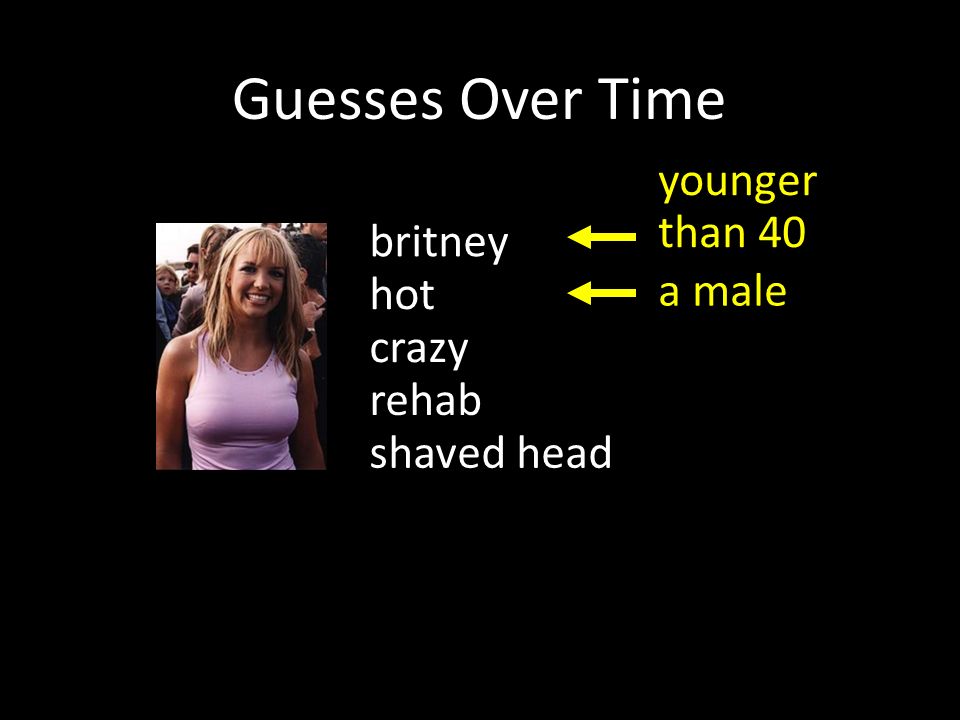 Guesses Over Time

britney
hot
crazy
rehab
shaved head

younger than 40

a male